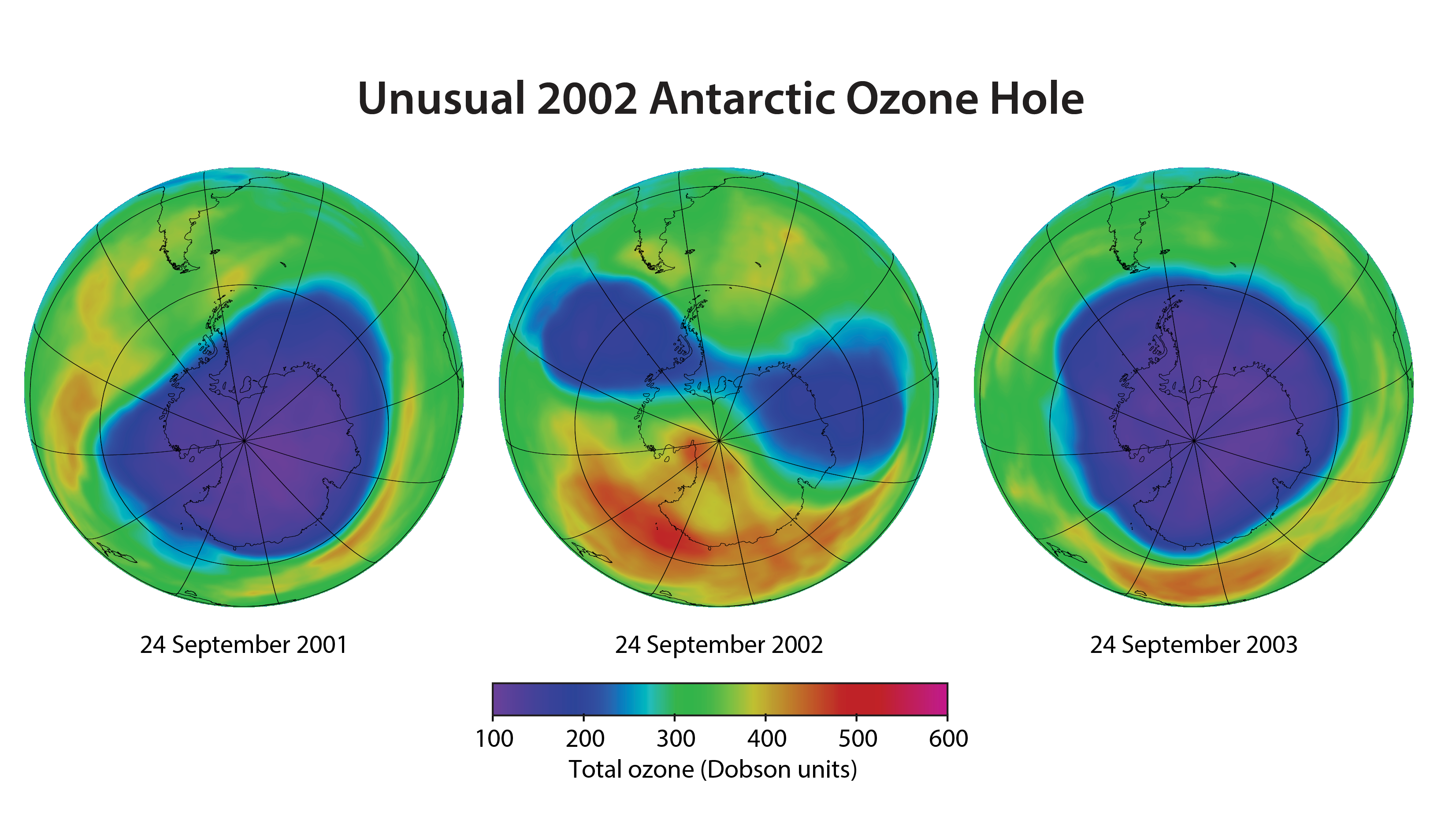 Unusual 2002 Antarctic Ozone Hole

24 September 2001

24 September 2002

24 September 2003

100 200 300 400 500 600

Total ozone (Dobson units)